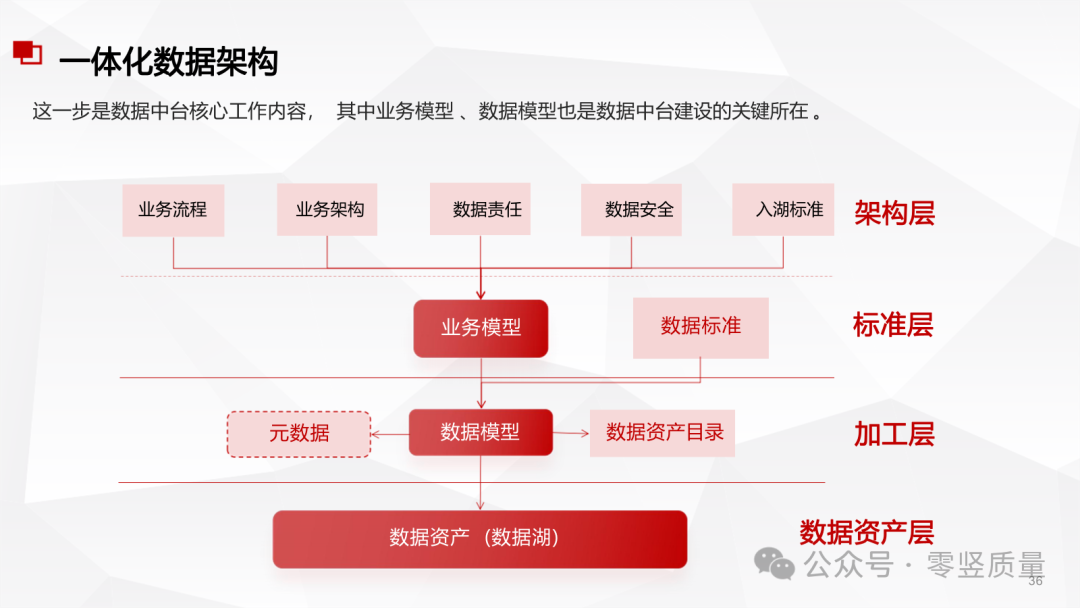 一体化数据架构

这一步是数据中台核心工作内容， 其中业务模型 、数据模型也是数据中台建设的关键所在 。

业务流程

业务架构

数据责任

数据安全

入湖标准

架构层

业务模型

数据标准

标准层

元数据

数据模型

数据资产目录

加工层

数据资产（数据湖）

数据资产层

公众号 · 零竖质量

36